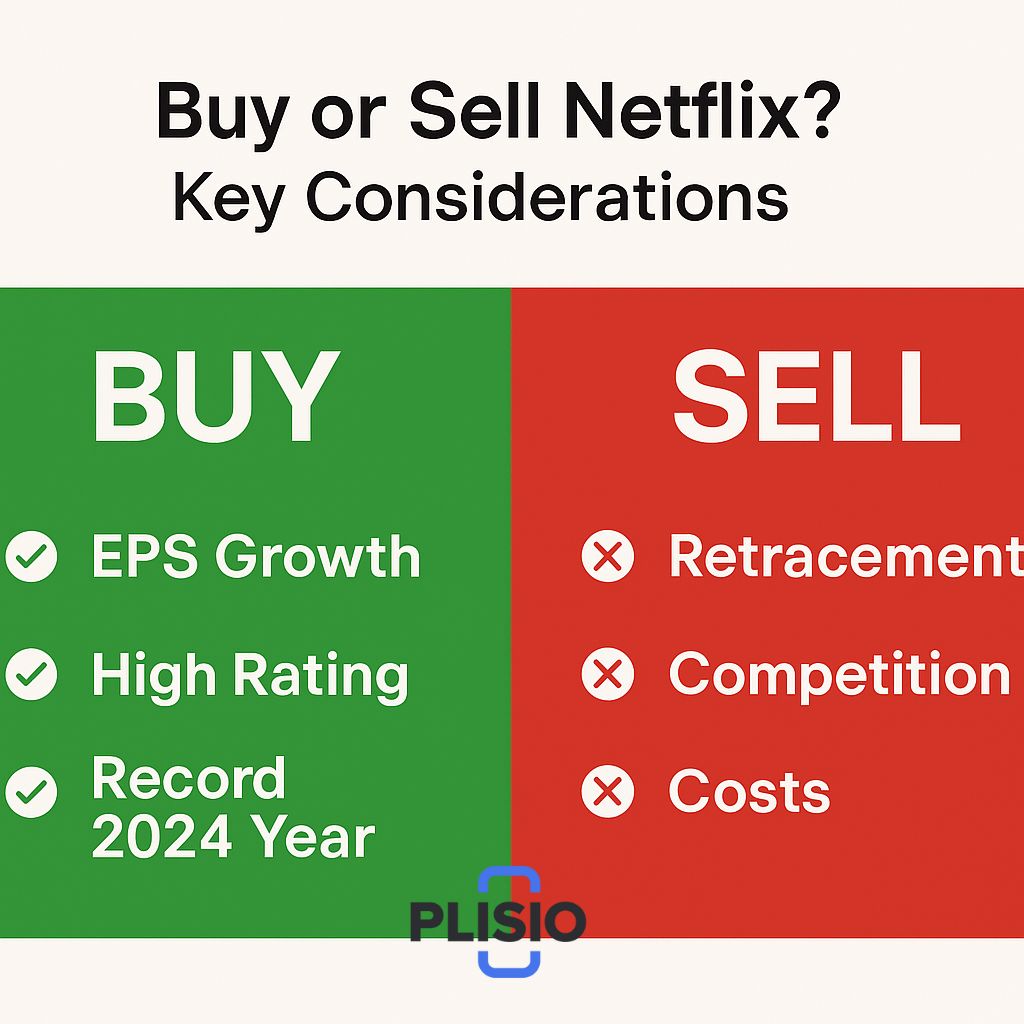 Buy or Sell Netflix?
Key Considerations

BUY

EPS Growth

High Rating

Record 2024 Year

SELL

Retracement

Competition

Costs

PLISIO